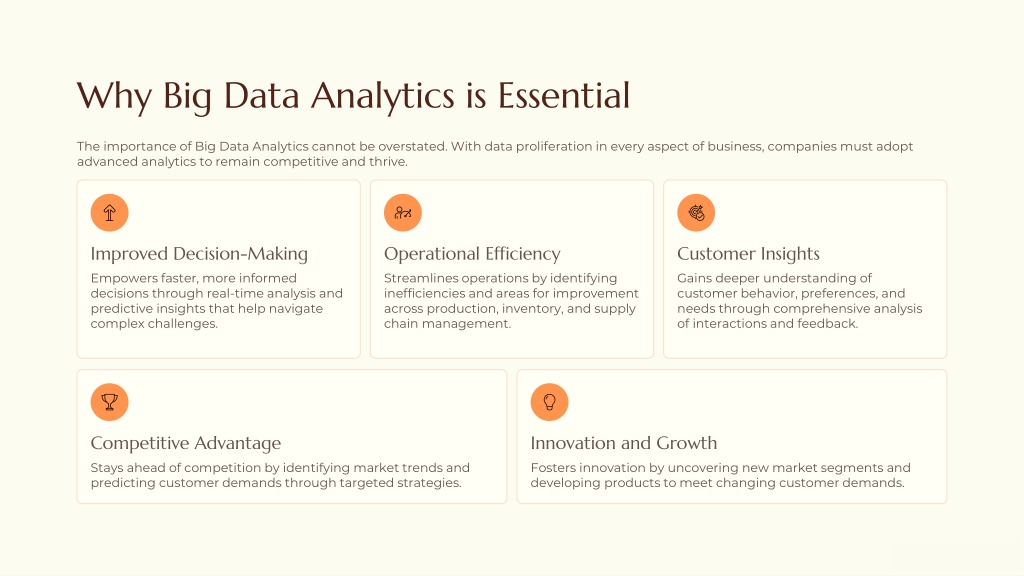 Why Big Data Analytics is Essential

The importance of Big Data Analytics cannot be overstated. With data proliferation in every aspect of business, companies must adopt advanced analytics to remain competitive and thrive.

Improved Decision-Making

Empowers faster, more informed decisions through real-time analysis and predictive insights that help navigate complex challenges.

Operational Efficiency

Streamlines operations by identifying inefficiencies and areas for improvement across production, inventory, and supply chain management.

Customer Insights

Gains deeper understanding of customer behavior, preferences, and needs through comprehensive analysis of interactions and feedback.

Competitive Advantage

Stays ahead of competition by identifying market trends and predicting customer demands through targeted strategies.

Innovation and Growth

Fosters innovation by uncovering new market segments and developing products to meet changing customer demands.